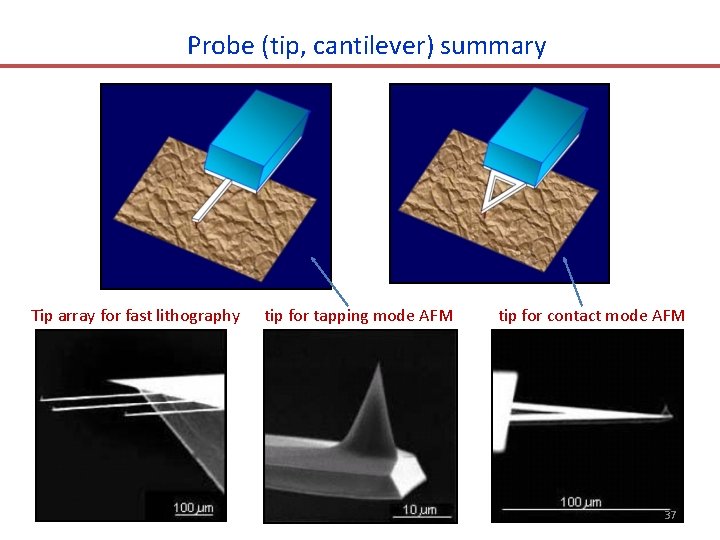 Probe (tip, cantilever) summary

Tip array for fast lithography

tip for tapping mode AFM

tip for contact mode AFM

100 μm

10 μm

100 μm

37